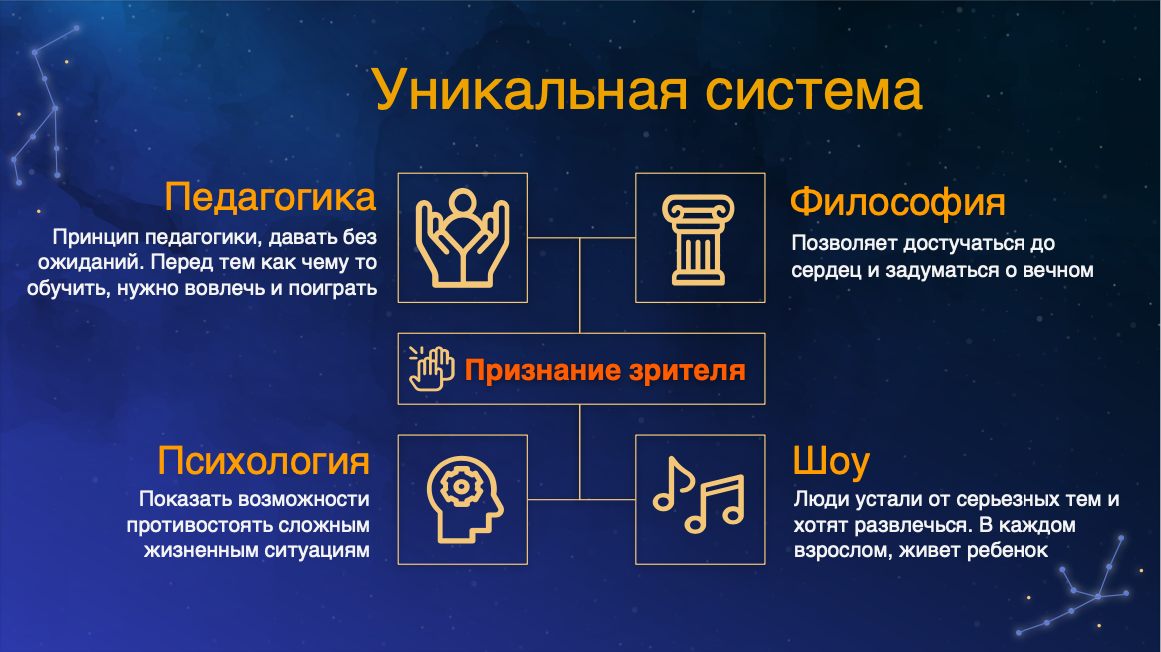 Уникальная система

Педагогика

Принцип педагогики, давать без ожиданий. Перед тем как чему то обучить, нужно вовлечь и поиграть

Философия

Позволяет достучаться до сердец и задуматься о вечном

Признание зрителя

Психология

Показать возможности противостоять сложным жизненным ситуациям

Шоу

Люди устали от серьезных тем и хотят развлечься. В каждом взрослом, живет ребенок